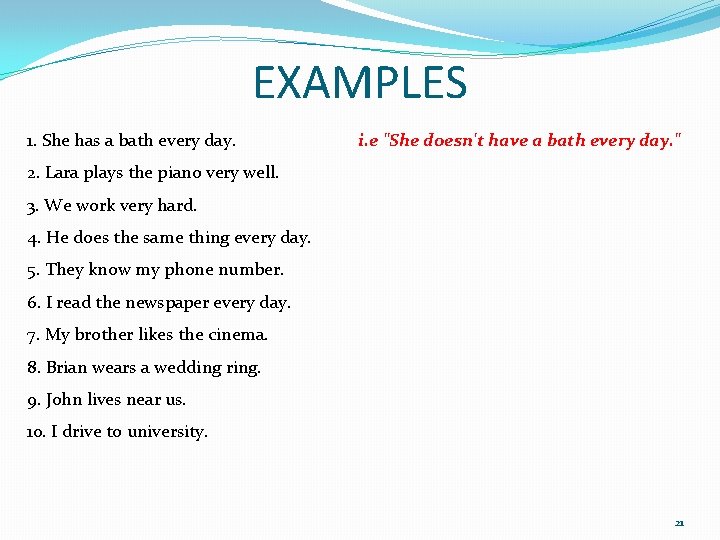 EXAMPLES

1. She has a bath every day. i.e "She doesn't have a bath every day."

2. Lara plays the piano very well.

3. We work very hard.

4. He does the same thing every day.

5. They know my phone number.

6. I read the newspaper every day.

7. My brother likes the cinema.

8. Brian wears a wedding ring.

9. John lives near us.

10. I drive to university.

21